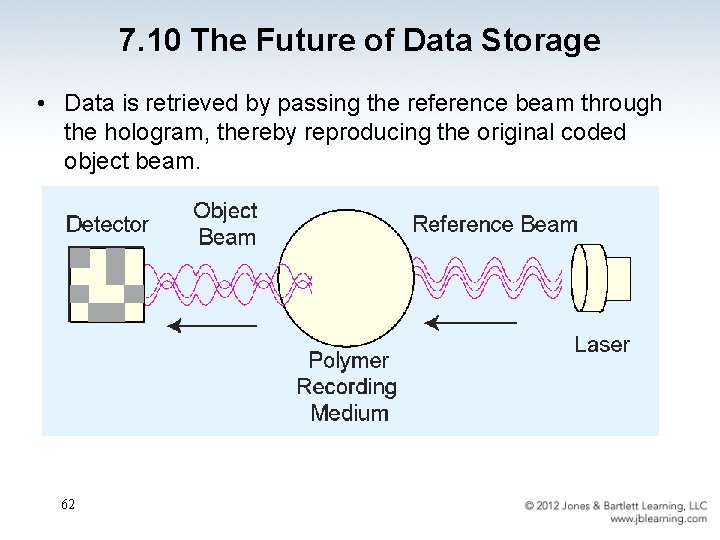 7.10 The Future of Data Storage

• Data is retrieved by passing the reference beam through the hologram, thereby reproducing the original coded object beam.

Detector

Object Beam

Reference Beam

Laser

Polymer Recording Medium

62

© 2012 Jones & Bartlett Learning, LLC
www.jblearning.com